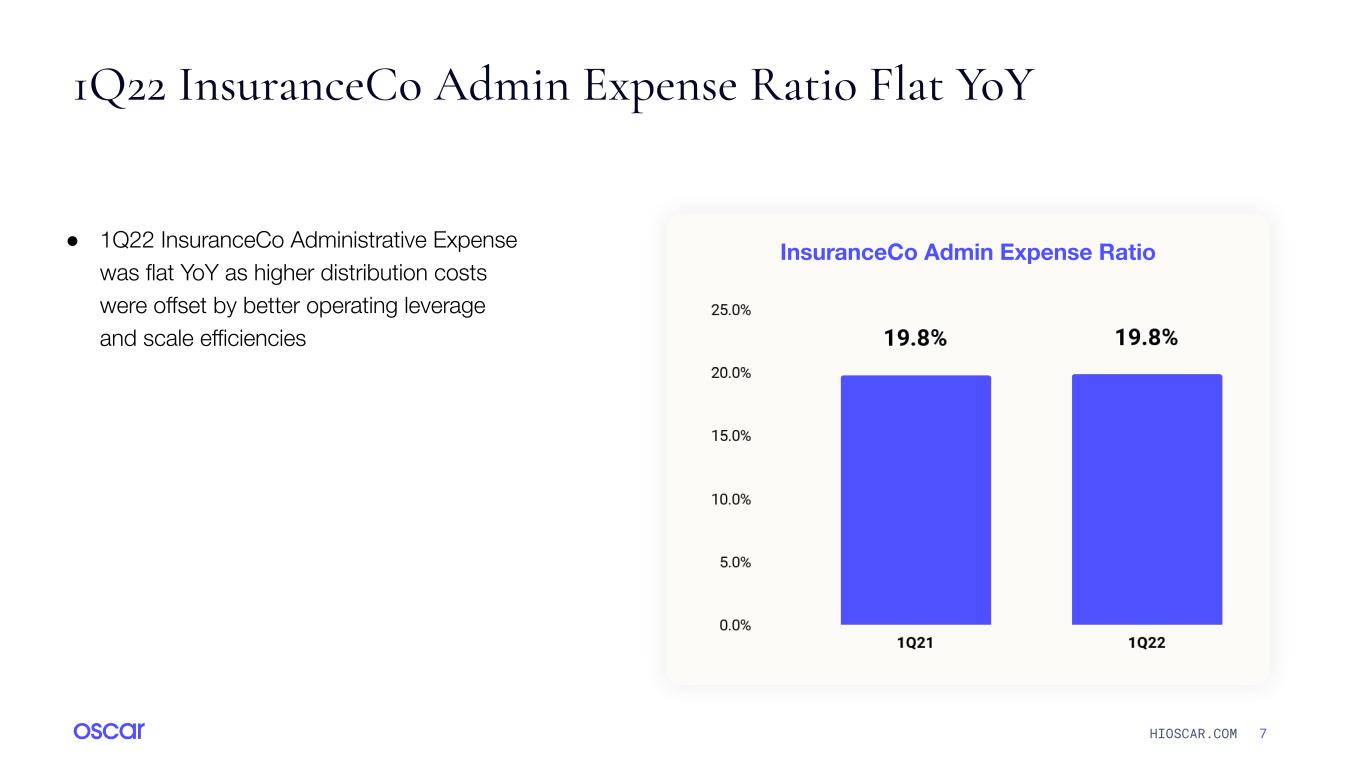 1Q22 InsuranceCo Admin Expense Ratio Flat YoY

• 1Q22 InsuranceCo Administrative Expense was flat YoY as higher distribution costs were offset by better operating leverage and scale efficiencies

InsuranceCo Admin Expense Ratio

25.0%
20.0%
15.0%
10.0%
5.0%
0.0%

19.8%
19.8%

1Q21
1Q22

oscar

HIOSCAR.COM 7